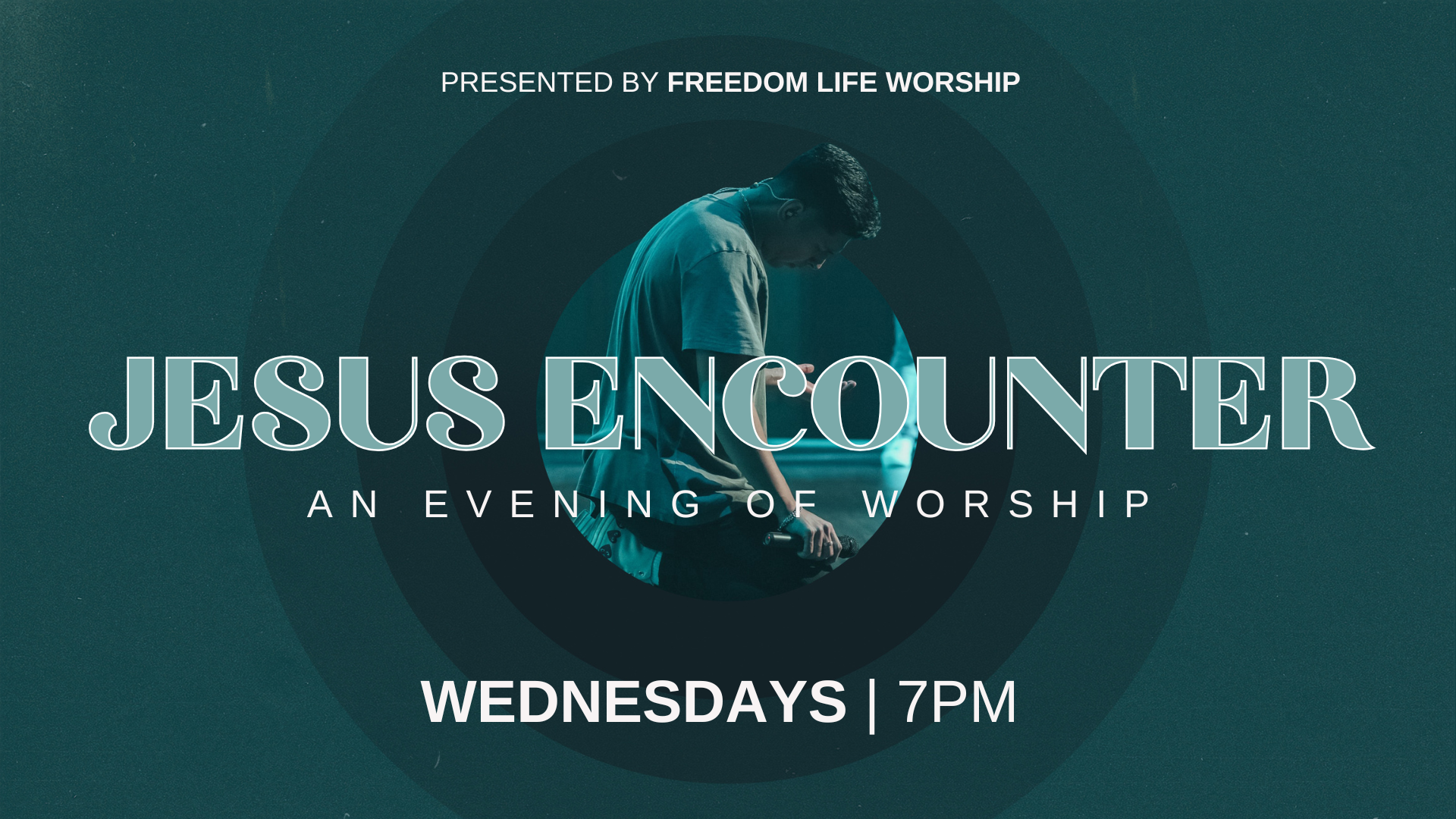 PRESENTED BY FREEDOM LIFE WORSHIP

JESUS ENCOUNTER

AN EVENING OF WORSHIP

WEDNESDAYS | 7PM